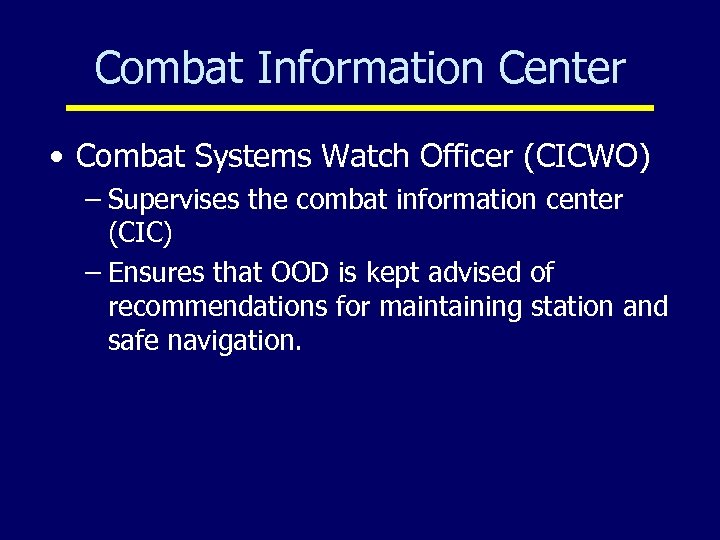 Combat Information Center

• Combat Systems Watch Officer (CICWO)
– Supervises the combat information center (CIC)
– Ensures that OOD is kept advised of recommendations for maintaining station and safe navigation.